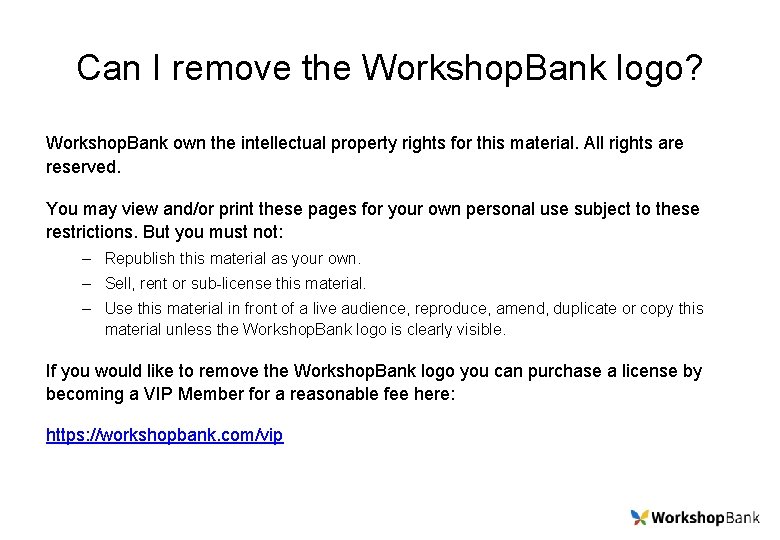 Can I remove the WorkshopBank logo?

WorkshopBank own the intellectual property rights for this material. All rights are reserved.

You may view and/or print these pages for your own personal use subject to these restrictions. But you must not:

– Republish this material as your own.
– Sell, rent or sub-license this material.
– Use this material in front of a live audience, reproduce, amend, duplicate or copy this material unless the WorkshopBank logo is clearly visible.

If you would like to remove the WorkshopBank logo you can purchase a license by becoming a VIP Member for a reasonable fee here:

https://workshopbank.com/vip

WorkshopBank